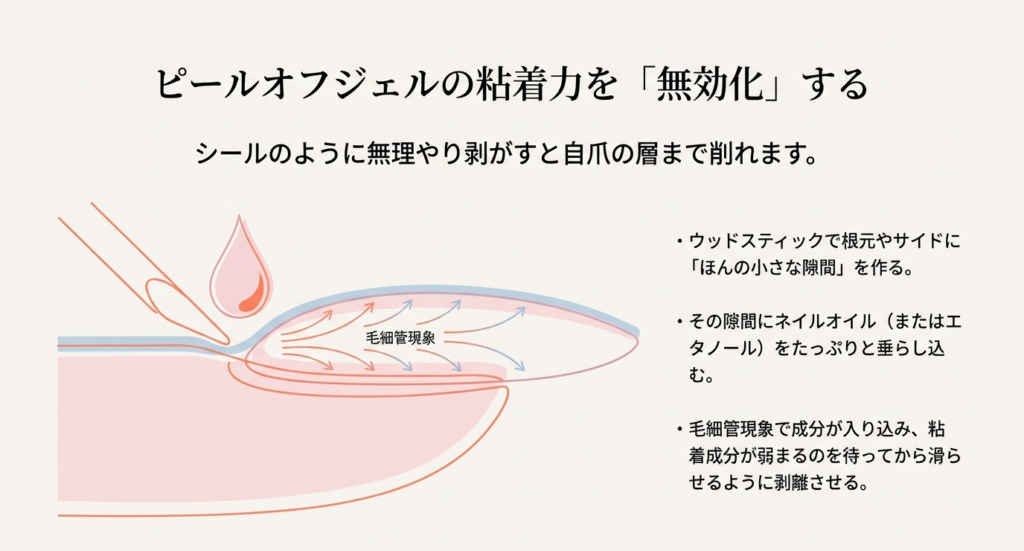 ピールオフジェルの粘着力を「無効化」する

シールのように無理やり剥がすと自爪の層まで削れます。

毛細管現象

・ウッドスティックで根元やサイドに「ほんの小さな隙間」を作る。

・その隙間にネイルオイル（またはエタノール）をたっぷりと垂らし込む。

・毛細管現象で成分が入り込み、粘着成分が弱まるのを待ってから滑らせるように剥離させる。